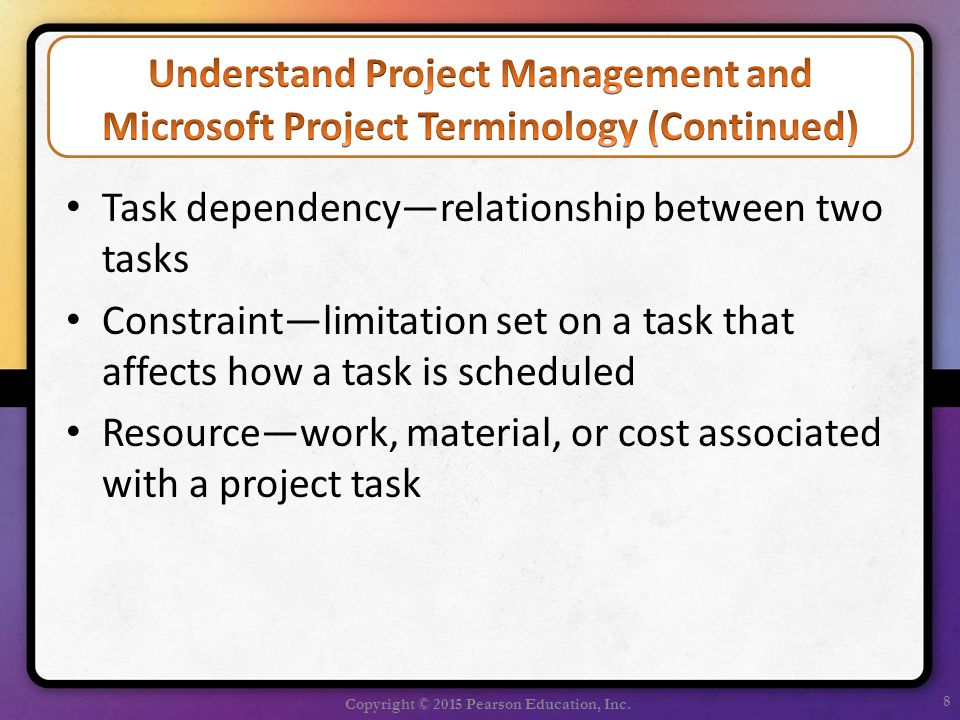 Understand Project Management and Microsoft Project Terminology (Continued)

• Task dependency—relationship between two tasks
• Constraint—limitation set on a task that affects how a task is scheduled
• Resource—work, material, or cost associated with a project task

Copyright © 2015 Pearson Education, Inc.

8